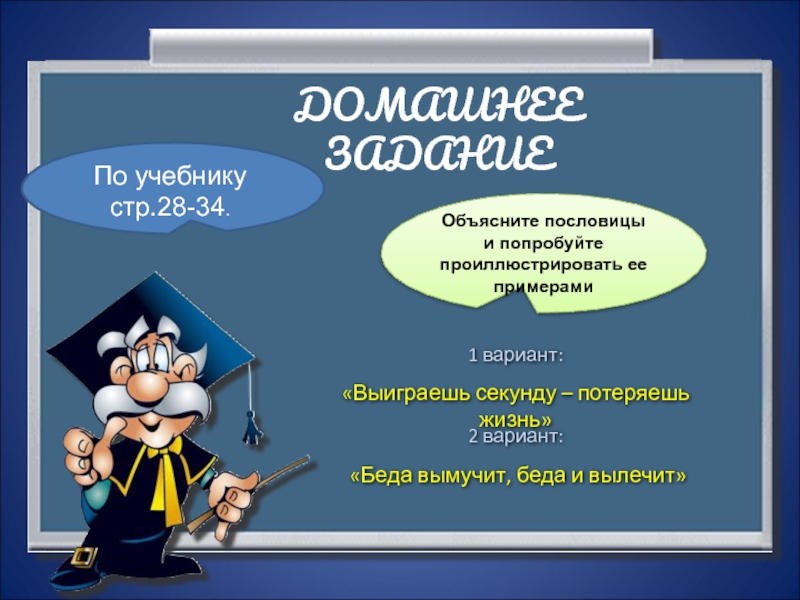 ДОМАШНЕЕ ЗАДАНИЕ

По учебнику стр.28-34.

Объясните пословицы и попробуйте проиллюстрировать ее примерами

1 вариант:

«Выиграешь секунду – потеряешь жизнь»

2 вариант:

«Беда вымучит, беда и вылечит»